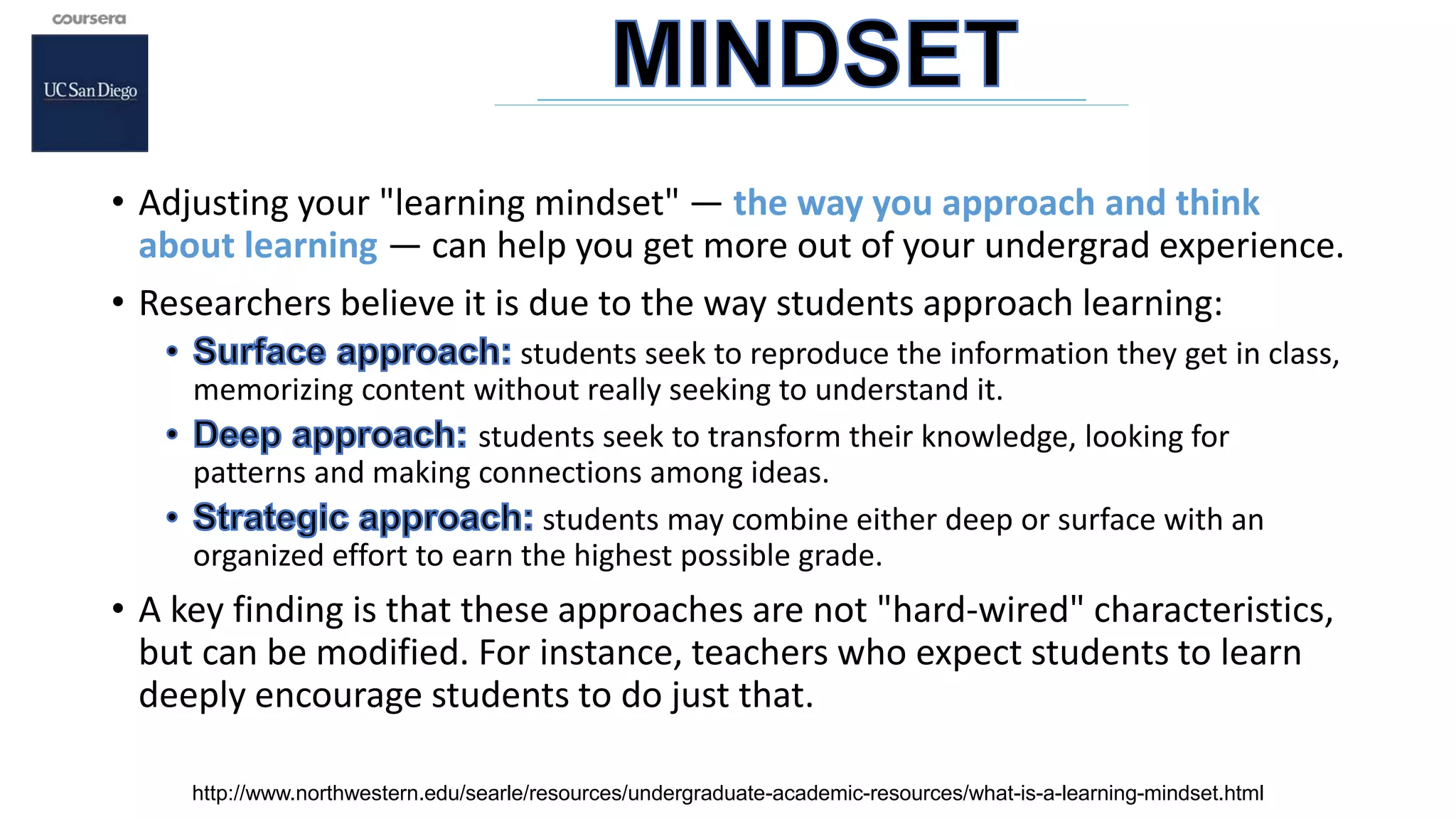 coursera

UC San Diego

MINDSET

• Adjusting your "learning mindset" — the way you approach and think about learning — can help you get more out of your undergrad experience.

• Researchers believe it is due to the way students approach learning:

• Surface approach: students seek to reproduce the information they get in class, memorizing content without really seeking to understand it.

• Deep approach: students seek to transform their knowledge, looking for patterns and making connections among ideas.

• Strategic approach: students may combine either deep or surface with an organized effort to earn the highest possible grade.

• A key finding is that these approaches are not "hard-wired" characteristics, but can be modified. For instance, teachers who expect students to learn deeply encourage students to do just that.

http://www.northwestern.edu/searle/resources/undergraduate-academic-resources/what-is-a-learning-mindset.html